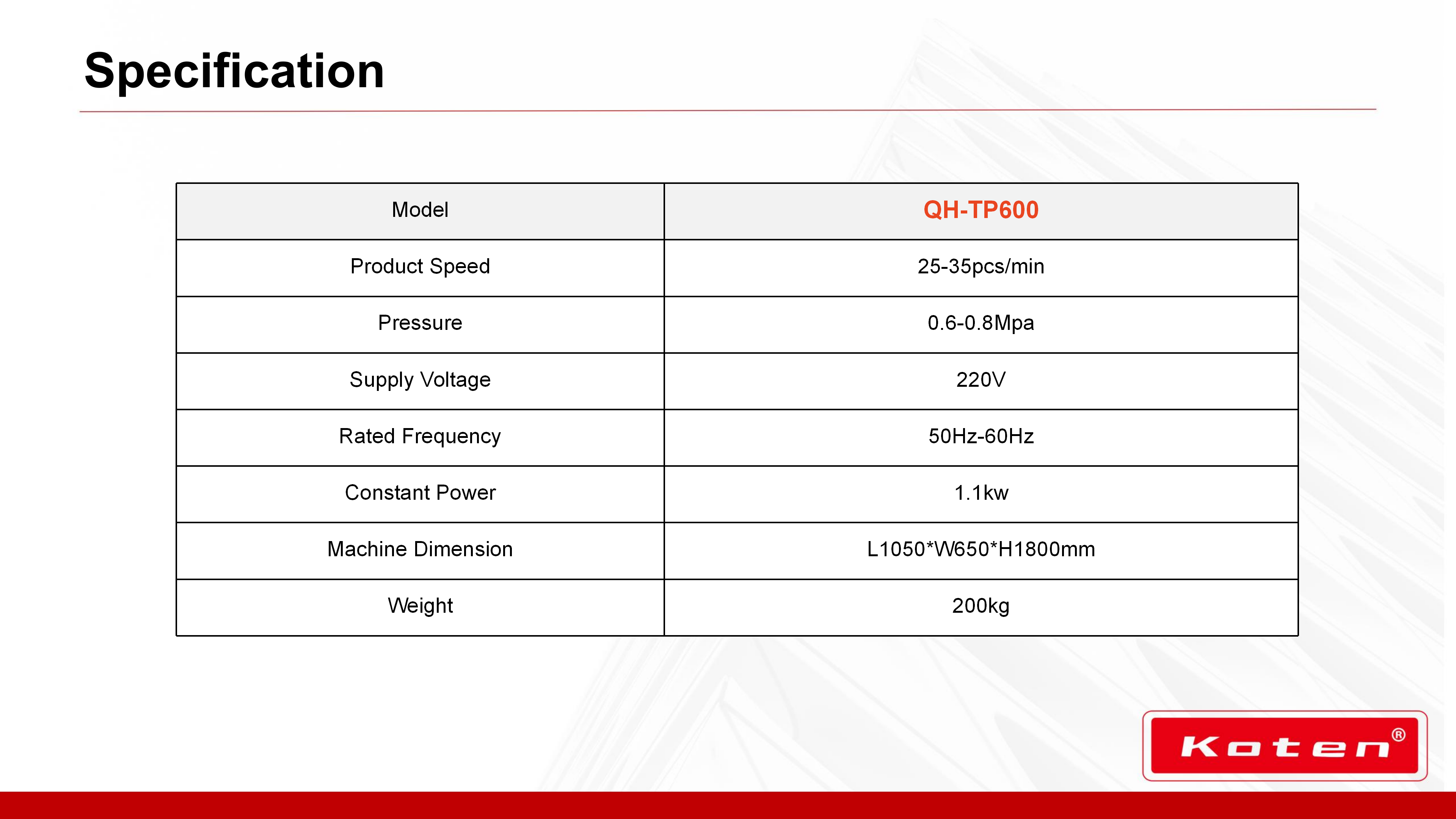 Specification

| Model | QH-TP600 |
|---|---|
| Product Speed | 25-35pcs/min |
| Pressure | 0.6-0.8Mpa |
| Supply Voltage | 220V |
| Rated Frequency | 50Hz-60Hz |
| Constant Power | 1.1kw |
| Machine Dimension | L1050*W650*H1800mm |
| Weight | 200kg |

Koten®